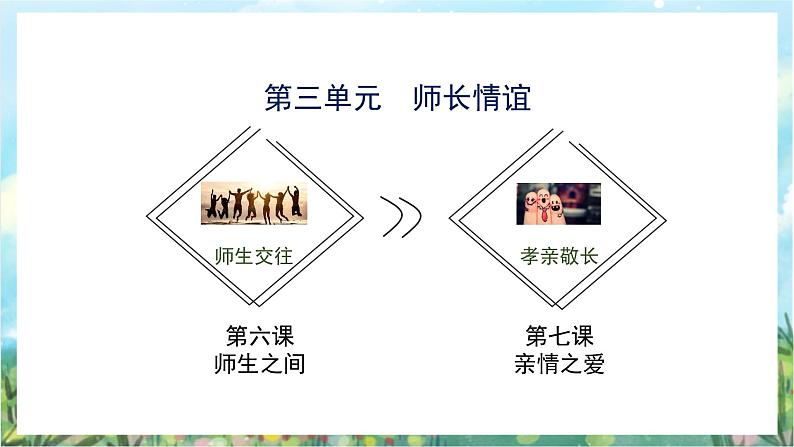 第三单元　师长情谊

师生交往

第六课
师生之间

孝亲敬长

第七课
亲情之爱